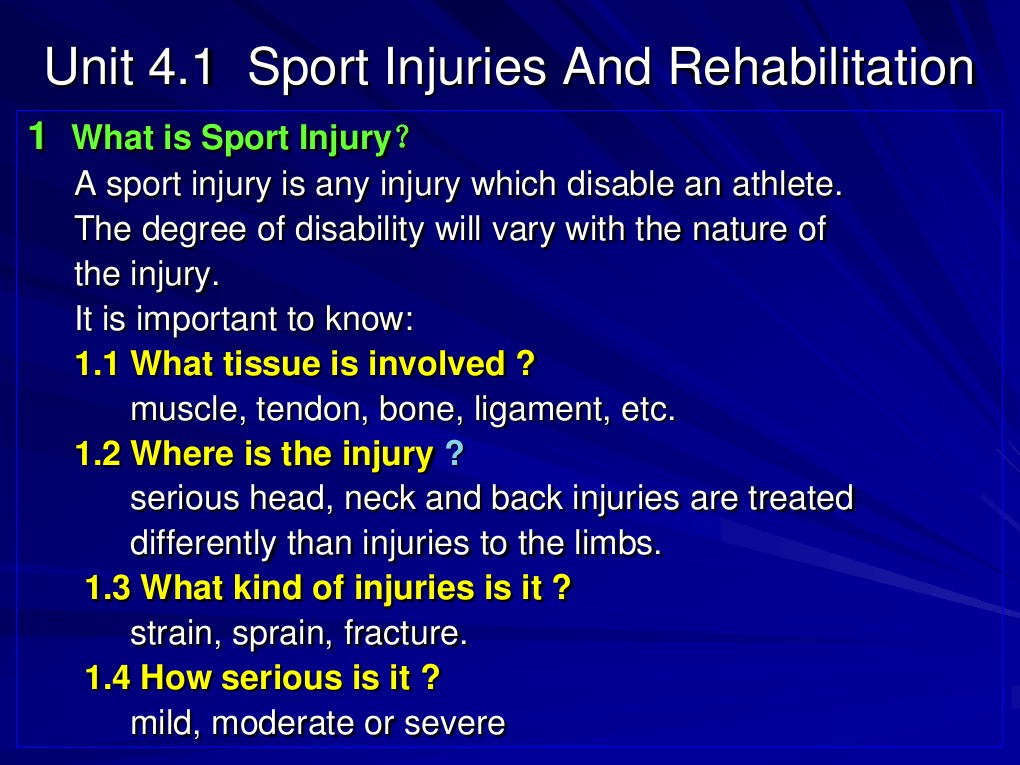 Unit 4.1 Sport Injuries And Rehabilitation

1 What is Sport Injury?

A sport injury is any injury which disable an athlete. The degree of disability will vary with the nature of the injury.

It is important to know:

1.1 What tissue is involved ?

muscle, tendon, bone, ligament, etc.

1.2 Where is the injury ?

serious head, neck and back injuries are treated differently than injuries to the limbs.

1.3 What kind of injuries is it ?

strain, sprain, fracture.

1.4 How serious is it ?

mild, moderate or severe